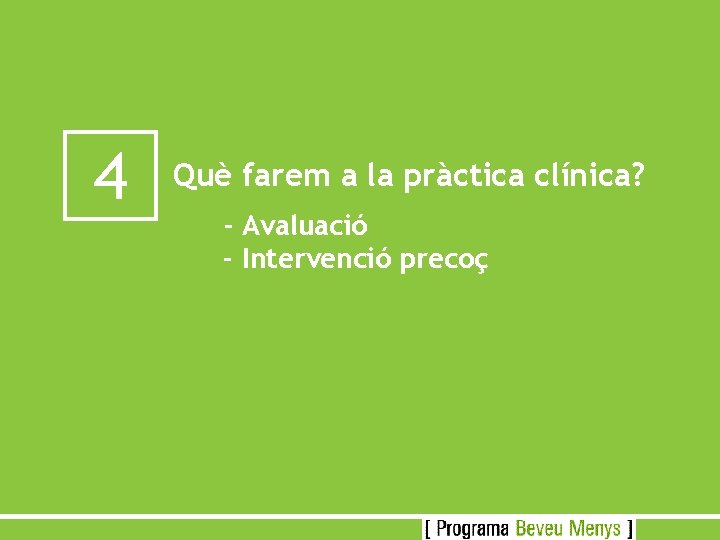 4 Què farem a la pràctica clínica?

- Avaluació
- Intervenció precoç

[ Programa Beveu Menys ]